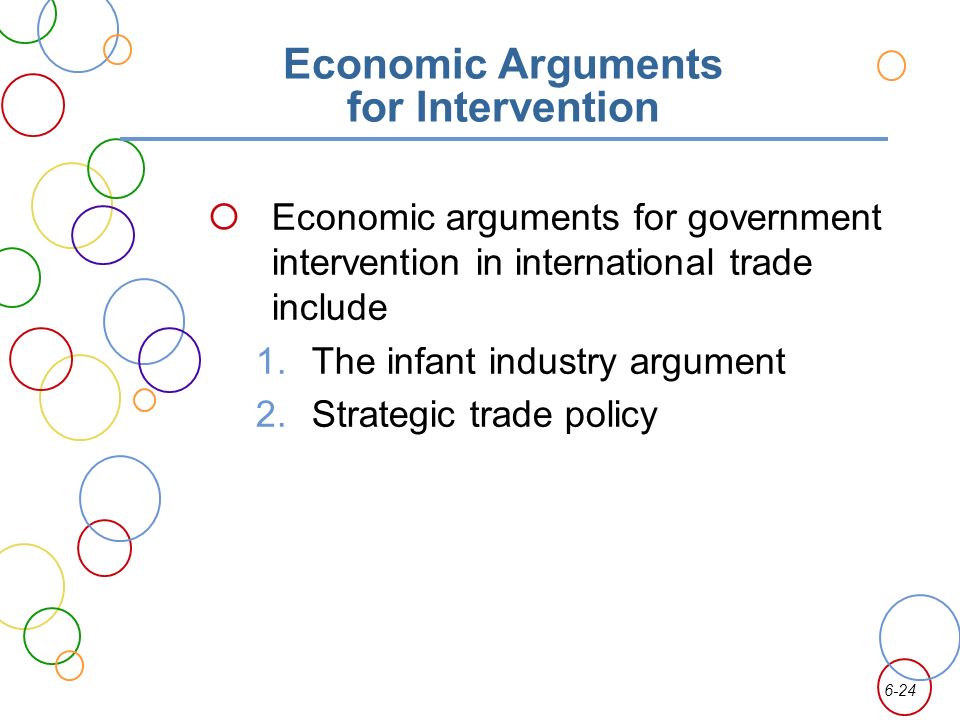 Economic Arguments for Intervention

Economic arguments for government intervention in international trade include

1. The infant industry argument
2. Strategic trade policy

6-24